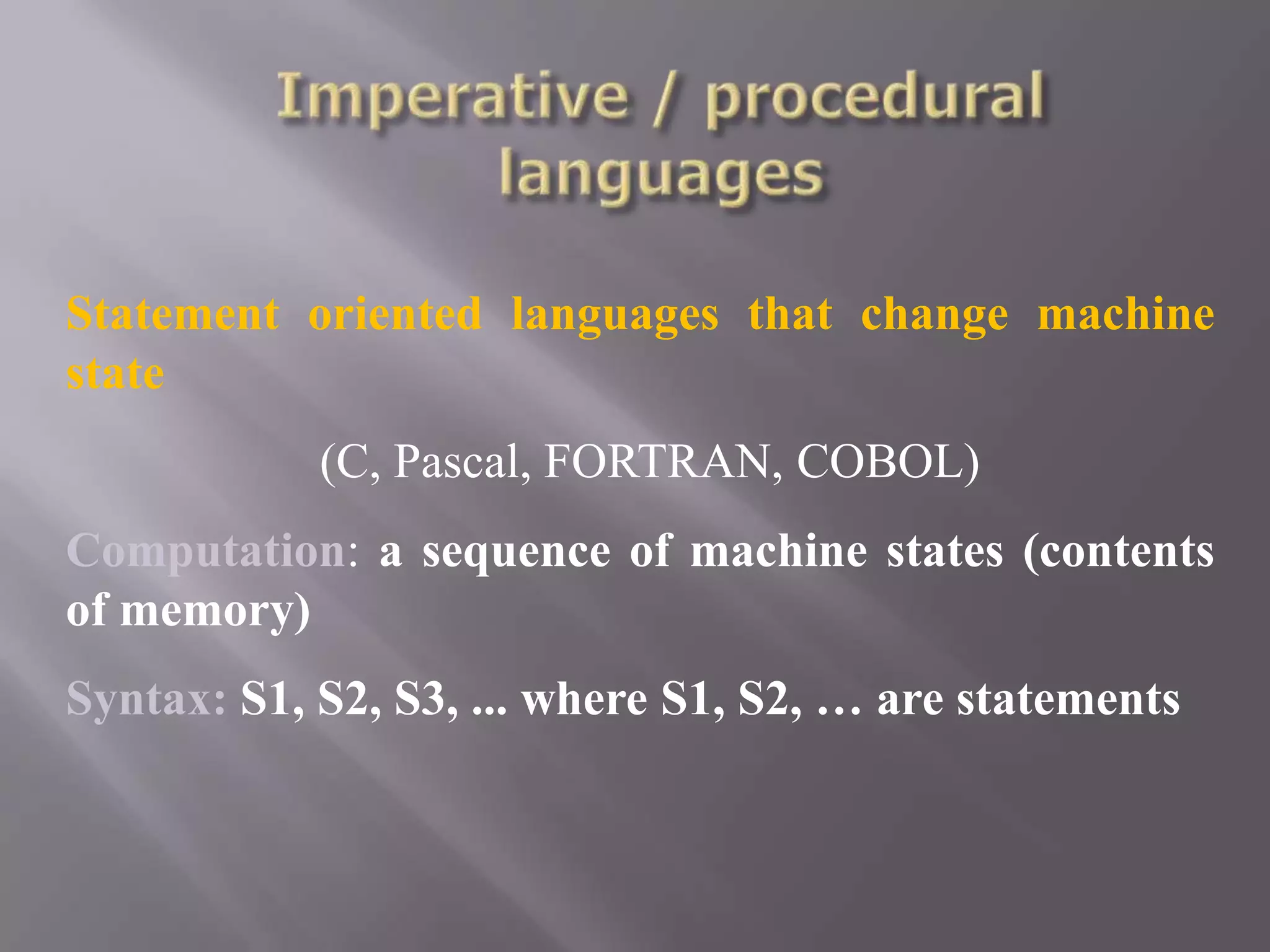 Imperative / procedural languages

Statement oriented languages that change machine state

(C, Pascal, FORTRAN, COBOL)

Computation: a sequence of machine states (contents of memory)

Syntax: S1, S2, S3, ... where S1, S2, … are statements